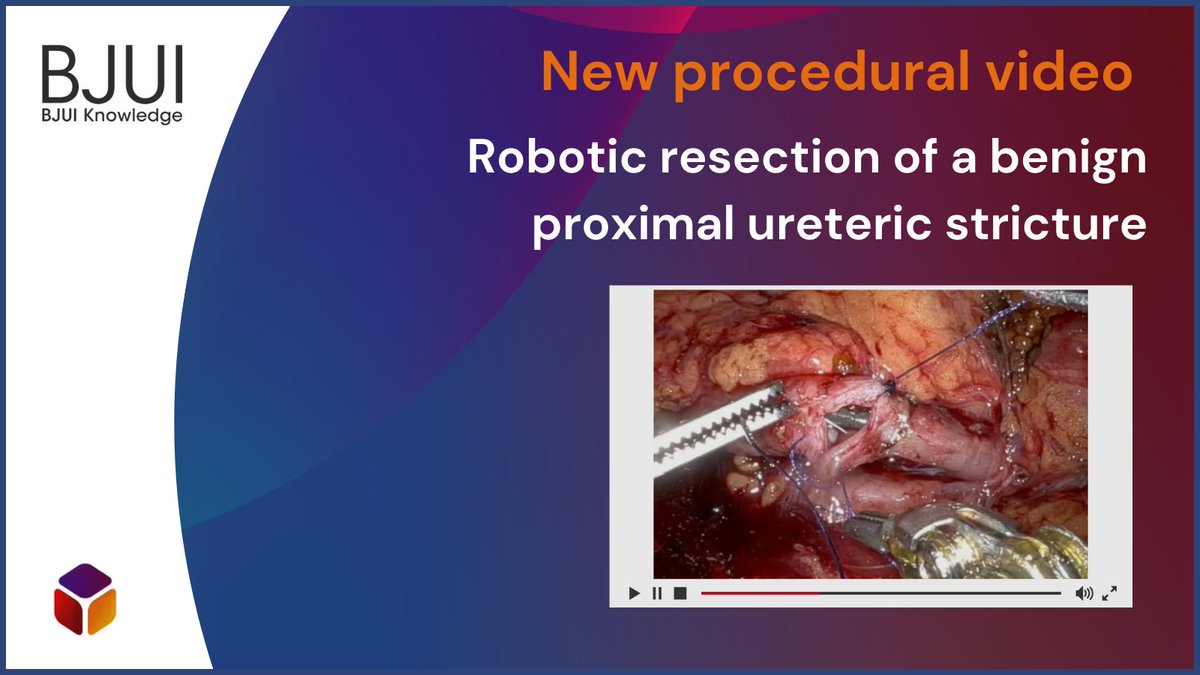 BJUI
BJUI Knowledge

New procedural video

Robotic resection of a benign proximal ureteric stricture